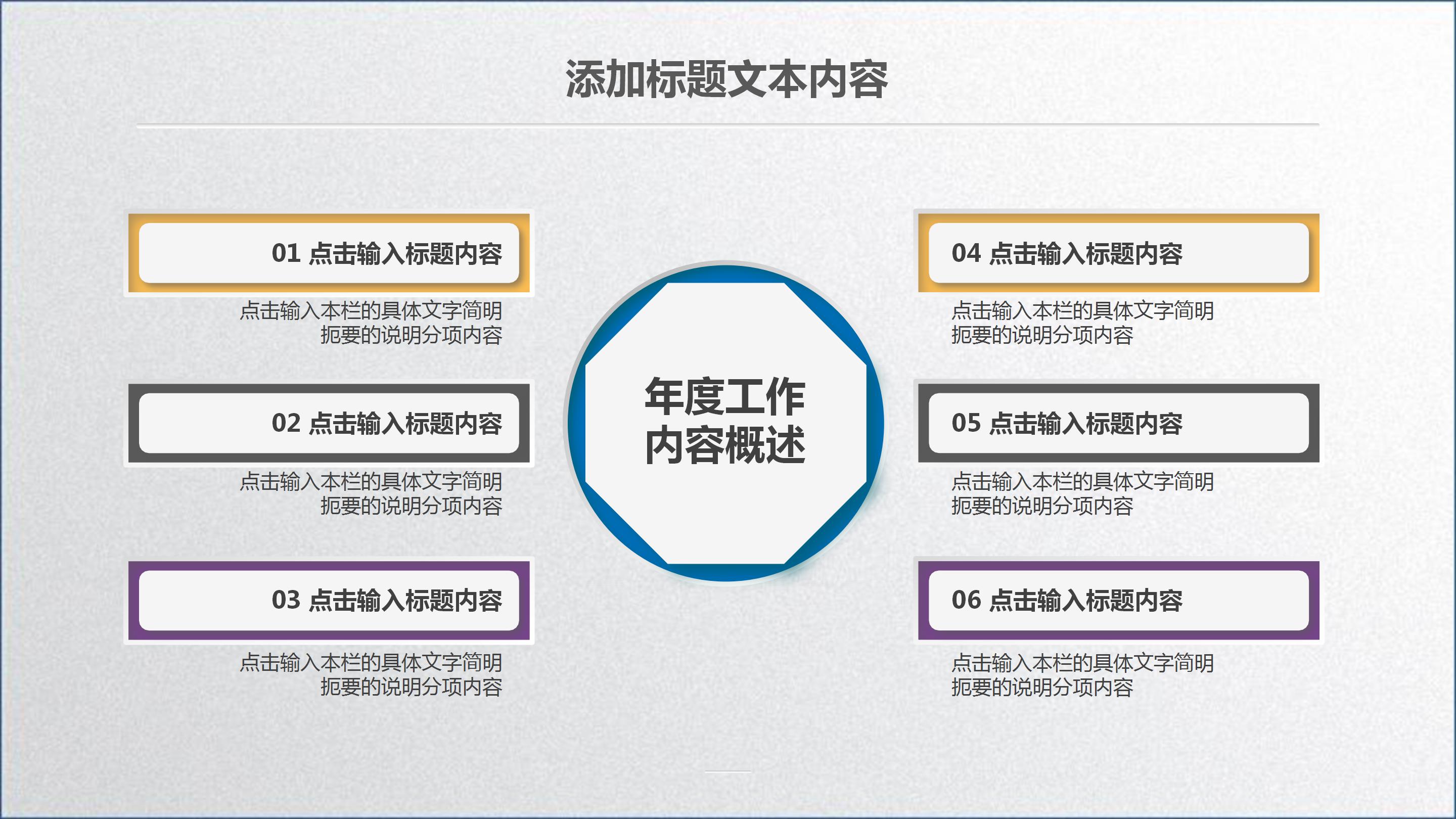 添加标题文本内容

01 点击输入标题内容

点击输入本栏的具体文字简明扼要的说明分项内容

02 点击输入标题内容

点击输入本栏的具体文字简明扼要的说明分项内容

03 点击输入标题内容

点击输入本栏的具体文字简明扼要的说明分项内容

年度工作内容概述

04 点击输入标题内容

点击输入本栏的具体文字简明扼要的说明分项内容

05 点击输入标题内容

点击输入本栏的具体文字简明扼要的说明分项内容

06 点击输入标题内容

点击输入本栏的具体文字简明扼要的说明分项内容